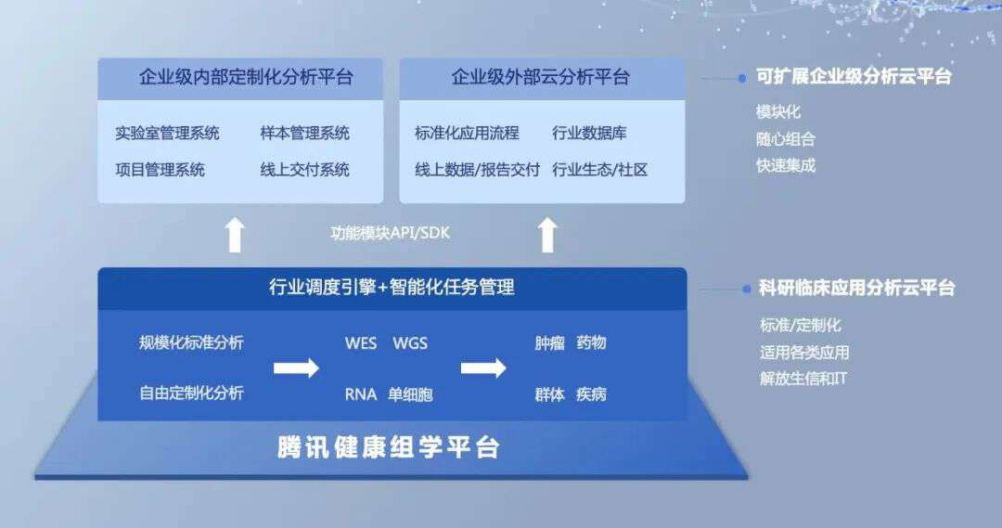 企业级内部定制化分析平台

实验室管理系统　样本管理系统
项目管理系统　线上交付系统

企业级外部云分析平台

标准化应用流程　行业数据库
线上数据/报告交付　行业生态/社区

可扩展企业级分析云平台

模块化
随心组合
快速集成

功能模块API/SDK

行业调度引擎+智能化任务管理

规模化标准分析
自由定制化分析

WES　WGS
RNA　单细胞

肿瘤　药物
群体　疾病

科研临床应用分析云平台

标准/定制化
适用各类应用
解放生信和IT

腾讯健康组学平台